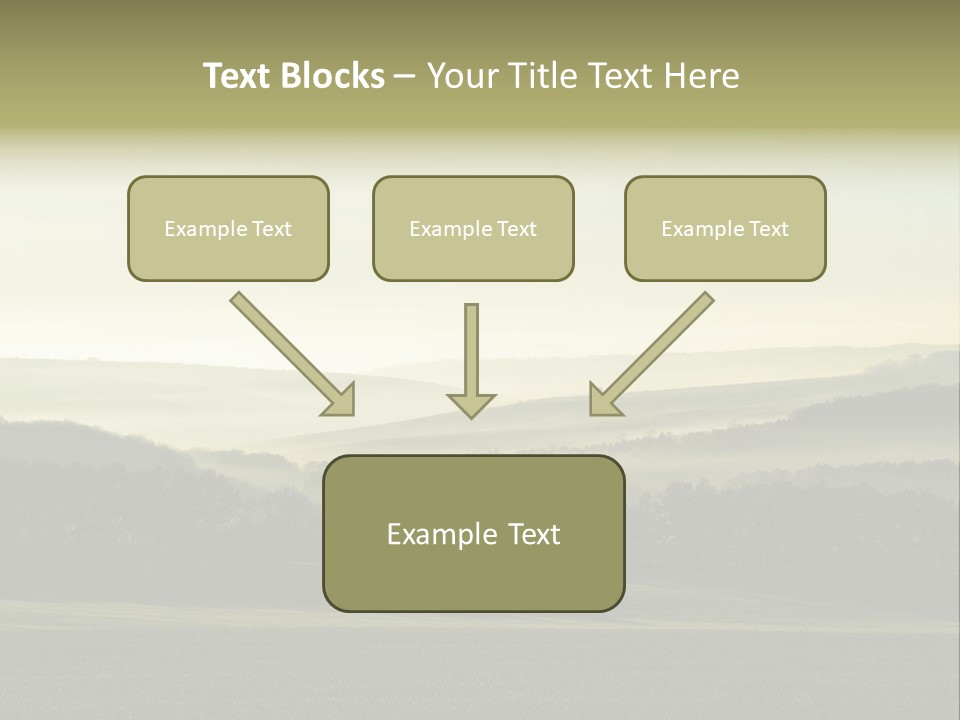 Text Blocks – Your Title Text Here

Example Text

Example Text

Example Text

Example Text